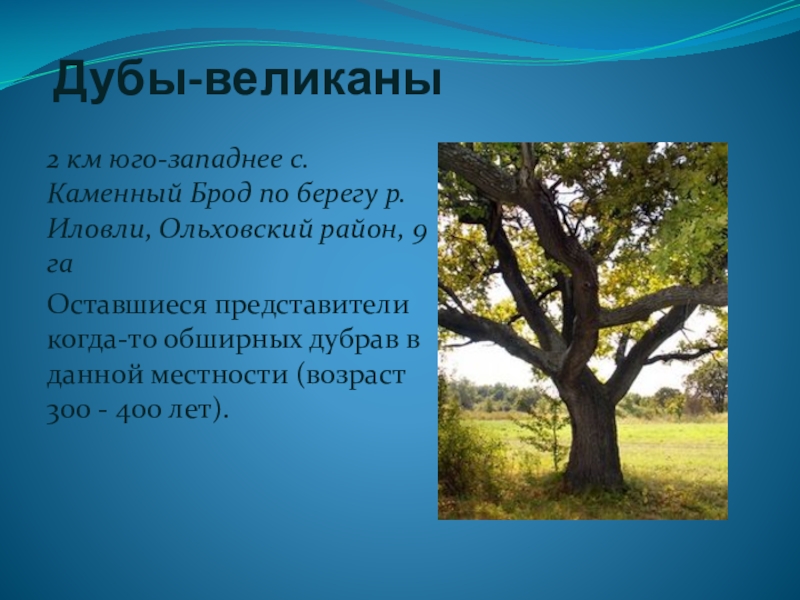 Дубы-великаны

2 км юго-западнее с. Каменный Брод по берегу р. Иловли, Ольховский район, 9 га

Оставшиеся представители когда-то обширных дубрав в данной местности (возраст 300 - 400 лет).